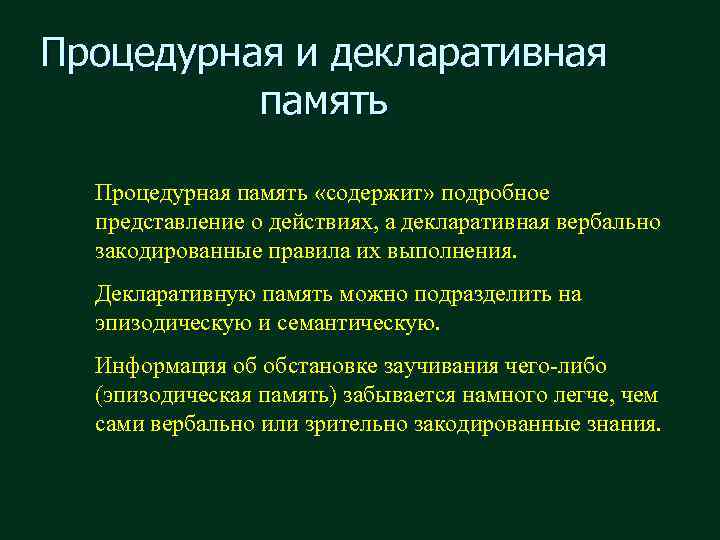 Процедурная и декларативная память

Процедурная память «содержит» подробное представление о действиях, а декларативная вербально закодированные правила их выполнения.

Декларативную память можно подразделить на эпизодическую и семантическую.

Информация об обстановке заучивания чего-либо (эпизодическая память) забывается намного легче, чем сами вербально или зрительно закодированные знания.